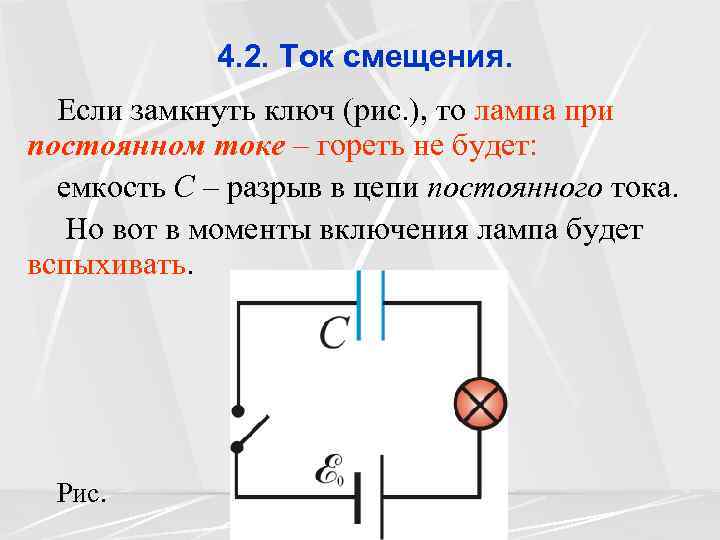 4.2. Ток смещения.

Если замкнуть ключ (рис.), то лампа при постоянном токе – гореть не будет:

емкость $C$ – разрыв в цепи постоянного тока.

Но вот в моменты включения лампа будет вспыхивать.

$C$

$\mathcal{E}_0$

Рис.